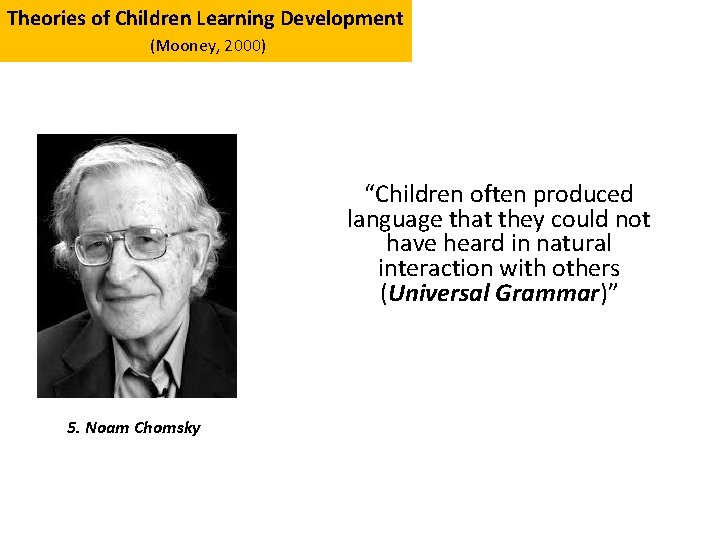 Theories of Children Learning Development
(Mooney, 2000)

5. Noam Chomsky

“Children often produced language that they could not have heard in natural interaction with others (Universal Grammar)”